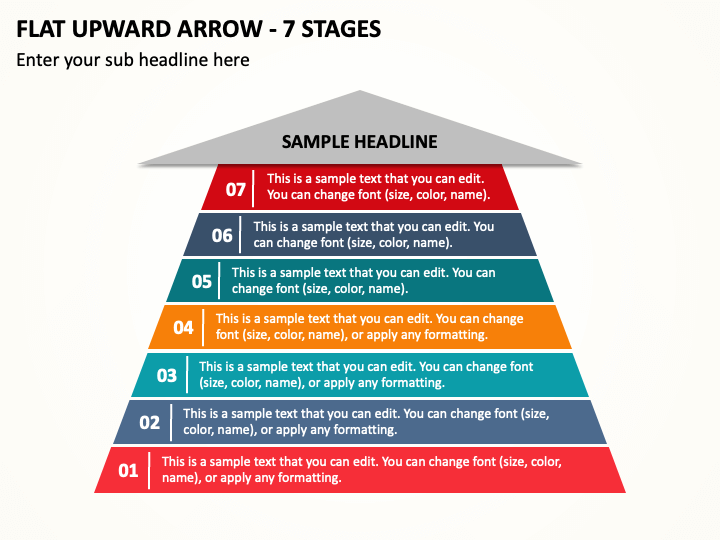 FLAT UPWARD ARROW - 7 STAGES

Enter your sub headline here

SAMPLE HEADLINE

07 This is a sample text that you can edit. You can change font (size, color, name).

06 This is a sample text that you can edit. You can change font (size, color, name).

05 This is a sample text that you can edit. You can change font (size, color, name).

04 This is a sample text that you can edit. You can change font (size, color, name), or apply any formatting.

03 This is a sample text that you can edit. You can change font (size, color, name), or apply any formatting.

02 This is a sample text that you can edit. You can change font (size, color, name), or apply any formatting.

01 This is a sample text that you can edit. You can change font (size, color, name), or apply any formatting.